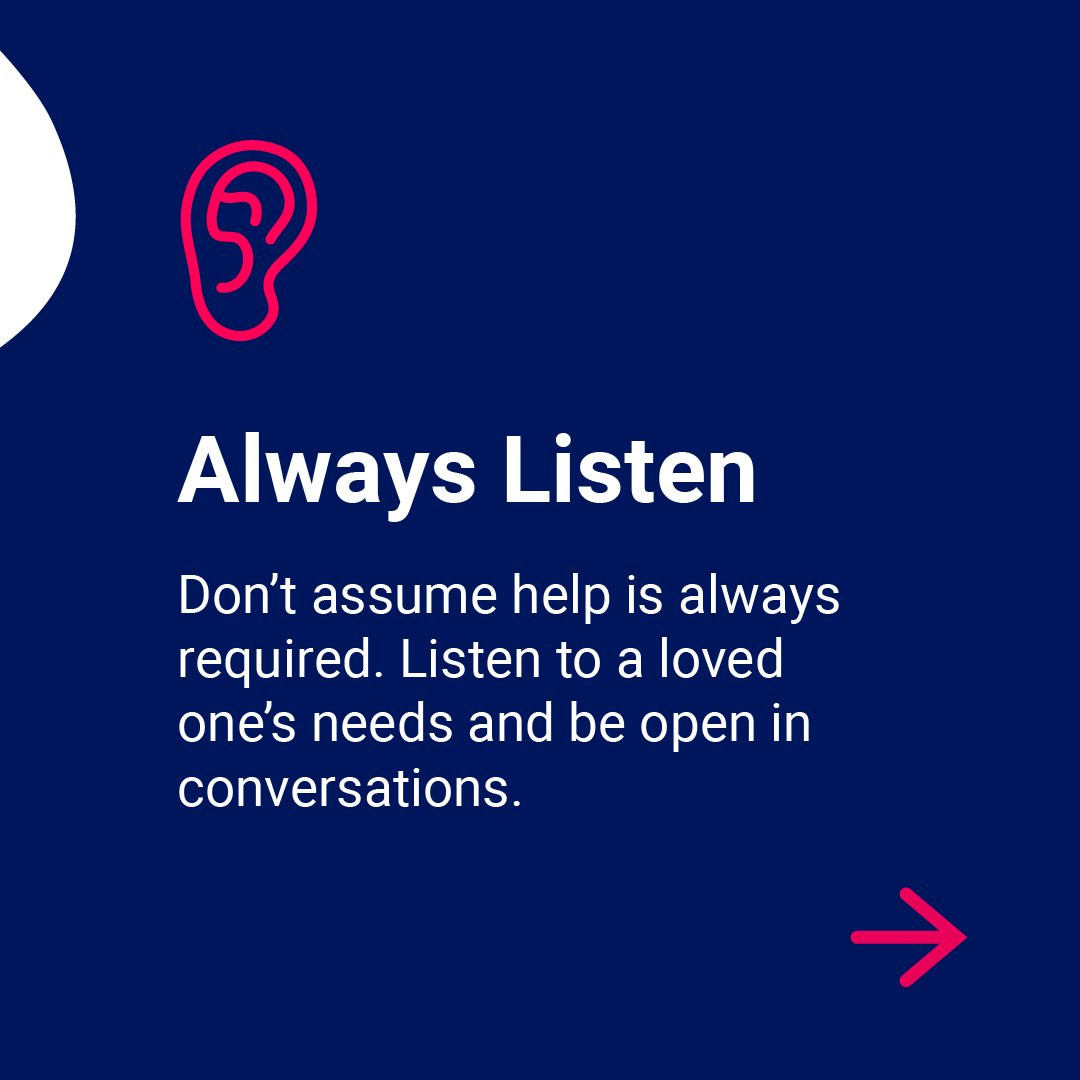 Always Listen

Don’t assume help is always required. Listen to a loved one’s needs and be open in conversations.